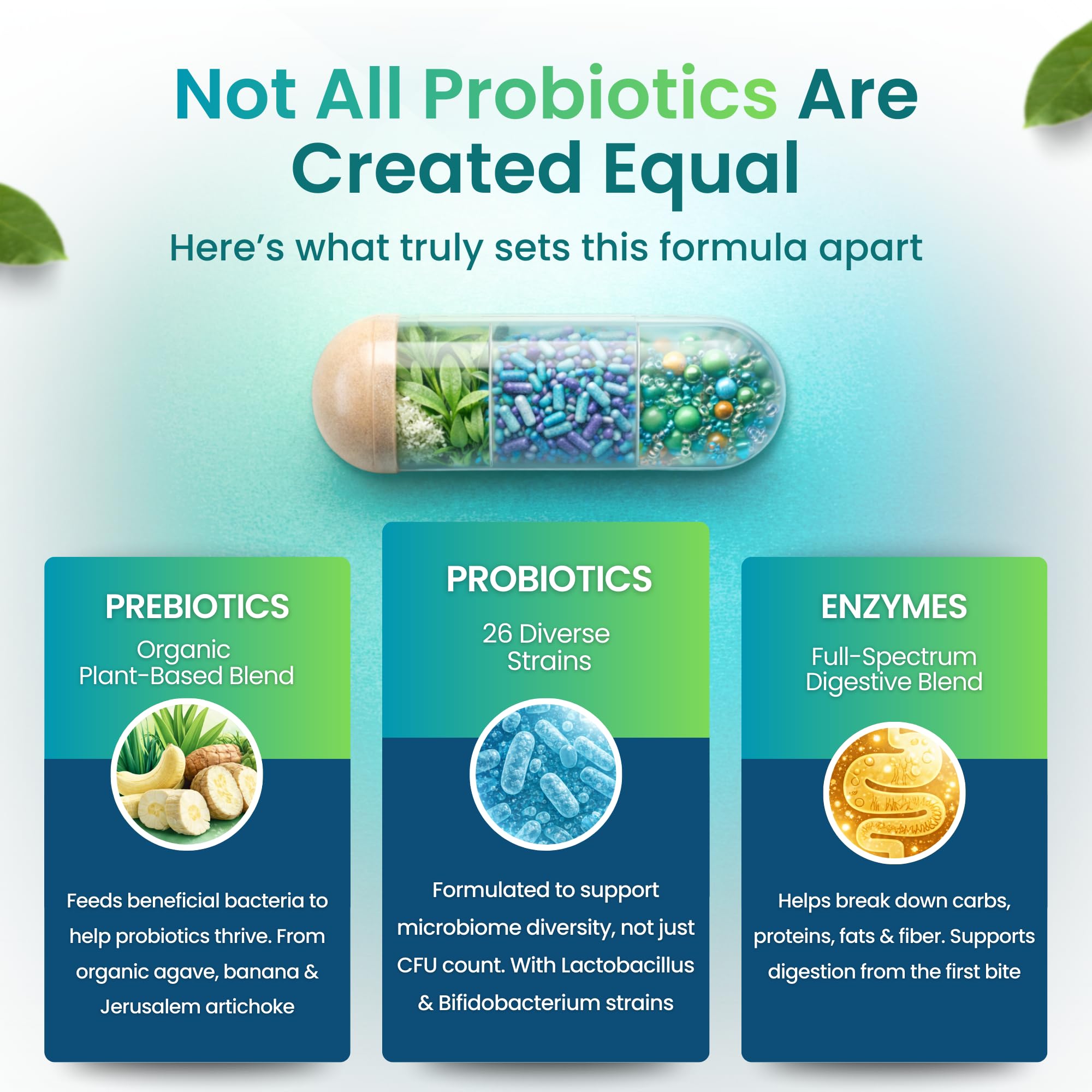 Not All Probiotics Are Created Equal

Here's what truly sets this formula apart

PREBIOTICS

Organic Plant-Based Blend

Feeds beneficial bacteria to help probiotics thrive. From organic agave, banana & Jerusalem artichoke

PROBIOTICS

26 Diverse Strains

Formulated to support microbiome diversity, not just CFU count. With Lactobacillus & Bifidobacterium strains

ENZYMES

Full-Spectrum Digestive Blend

Helps break down carbs, proteins, fats & fiber. Supports digestion from the first bite